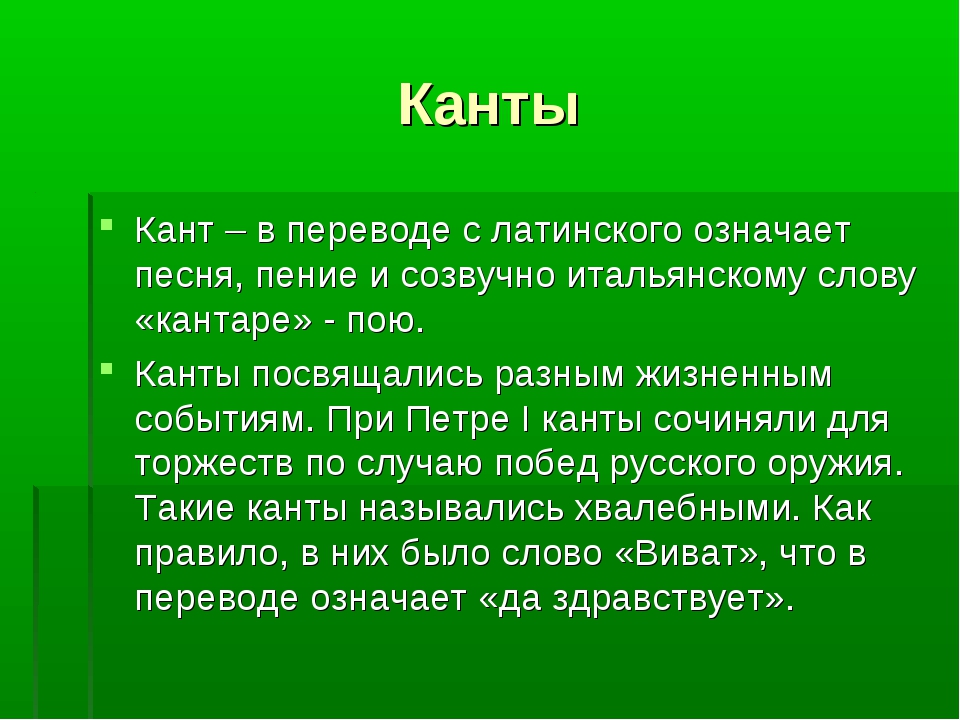 Канты

Кант – в переводе с латинского означает песня, пение и созвучно итальянскому слову «кантаре» - пою.

Канты посвящались разным жизненным событиям. При Петре I канты сочиняли для торжеств по случаю побед русского оружия. Такие канты назывались хвалебными. Как правило, в них было слово «Виват», что в переводе означает «да здравствует».